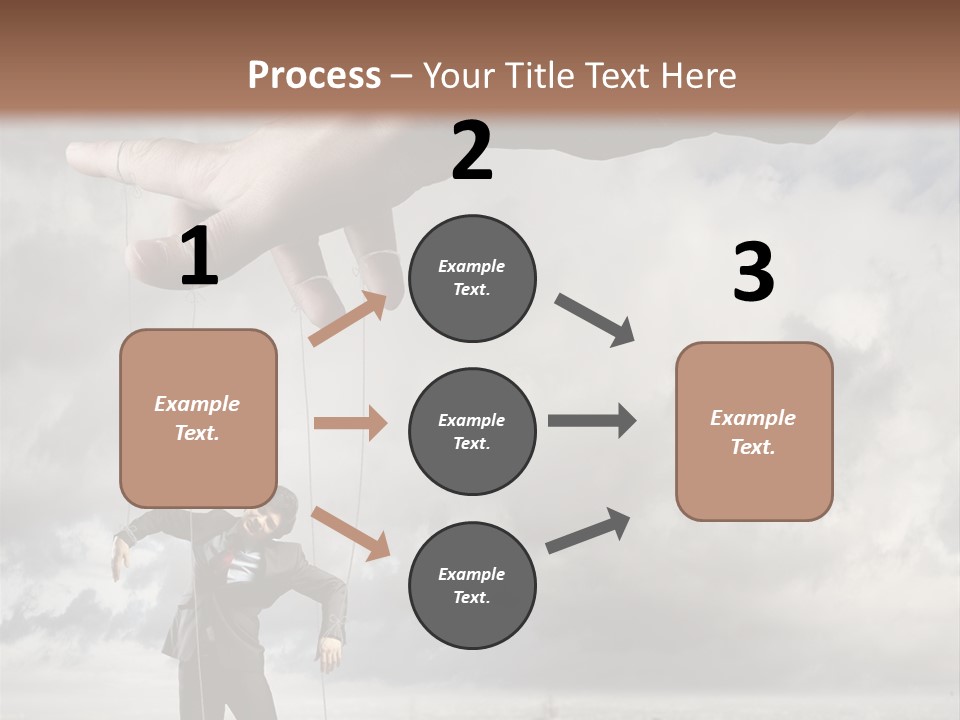 Process – Your Title Text Here

1

Example Text.

2

Example Text.

Example Text.

Example Text.

3

Example Text.